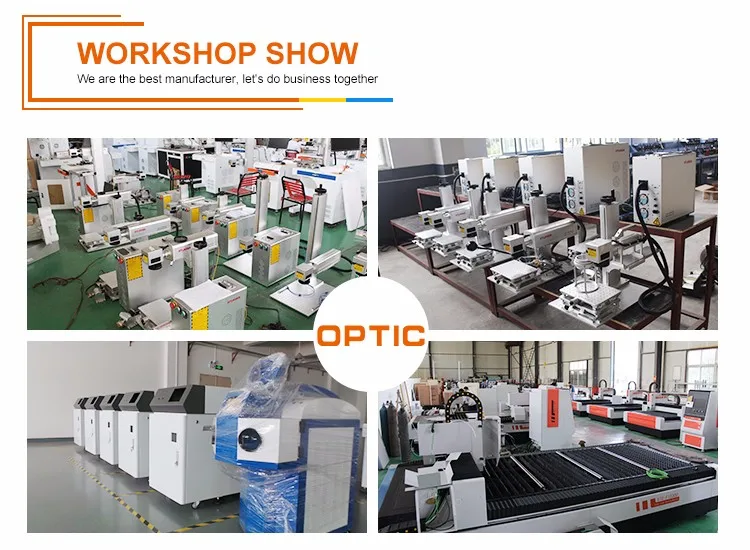 WORKSHOP SHOW

We are the best manufacturer, let's do business together

OPTIC